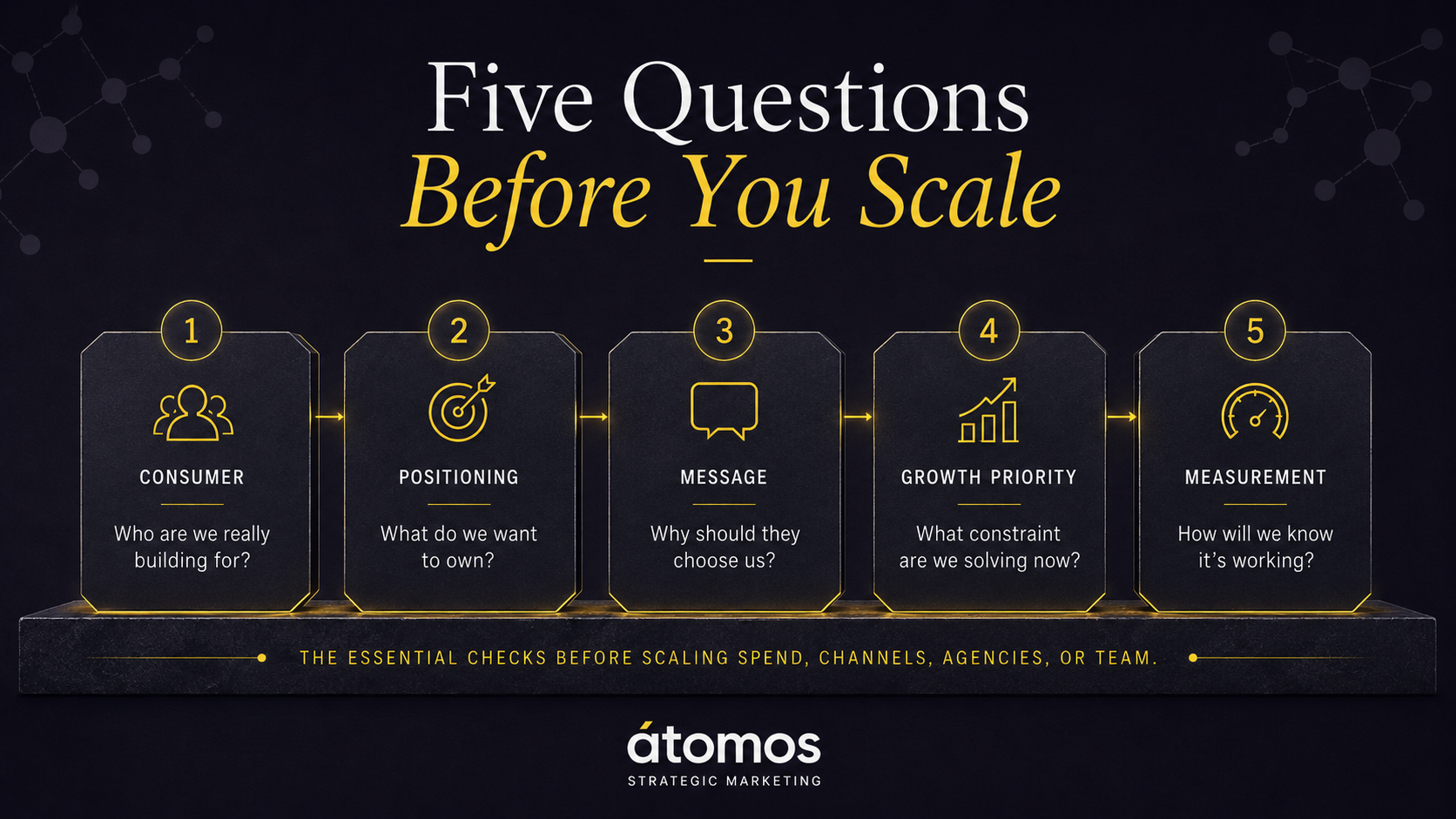 Five Questions
Before You Scale

1
CONSUMER
Who are we really building for?

2
POSITIONING
What do we want to own?

3
MESSAGE
Why should they choose us?

4
GROWTH PRIORITY
What constraint are we solving now?

5
MEASUREMENT
How will we know it's working?

THE ESSENTIAL CHECKS BEFORE SCALING SPEND, CHANNELS, AGENCIES, OR TEAM.

átomos
STRATEGIC MARKETING